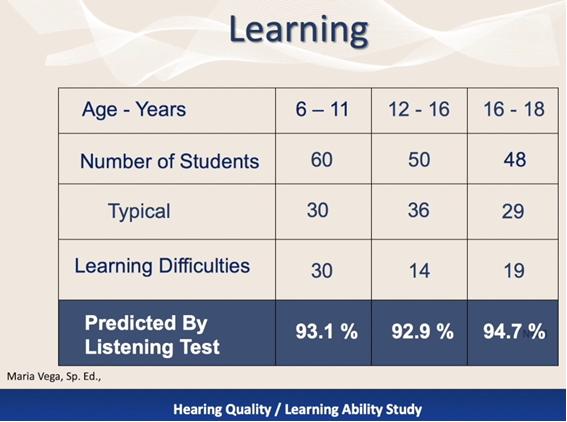 Learning

| Age - Years | 6 – 11 | 12 - 16 | 16 - 18 |
|---|---|---|---|
| Number of Students | 60 | 50 | 48 |
| Typical | 30 | 36 | 29 |
| Learning Difficulties | 30 | 14 | 19 |
| Predicted By Listening Test | 93.1 % | 92.9 % | 94.7 % |

Maria Vega, Sp. Ed.,

Hearing Quality / Learning Ability Study